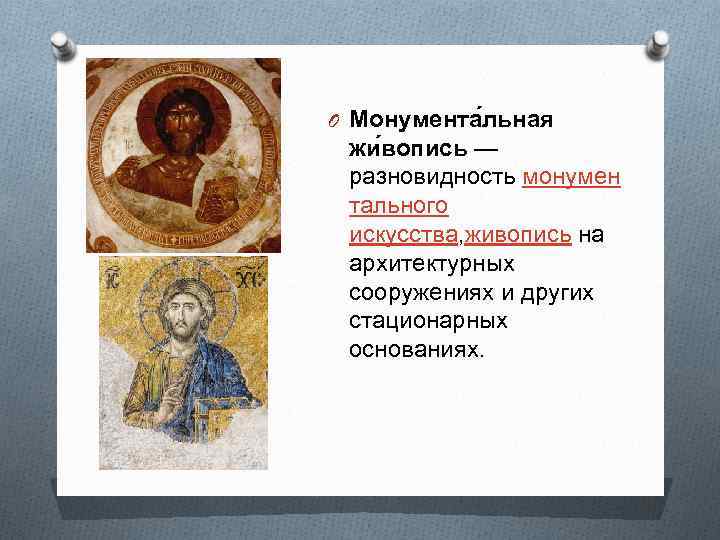 Монумента́льная жи́вопись — разновидность монументального искусства,живопись на архитектурных сооружениях и других стационарных основаниях.